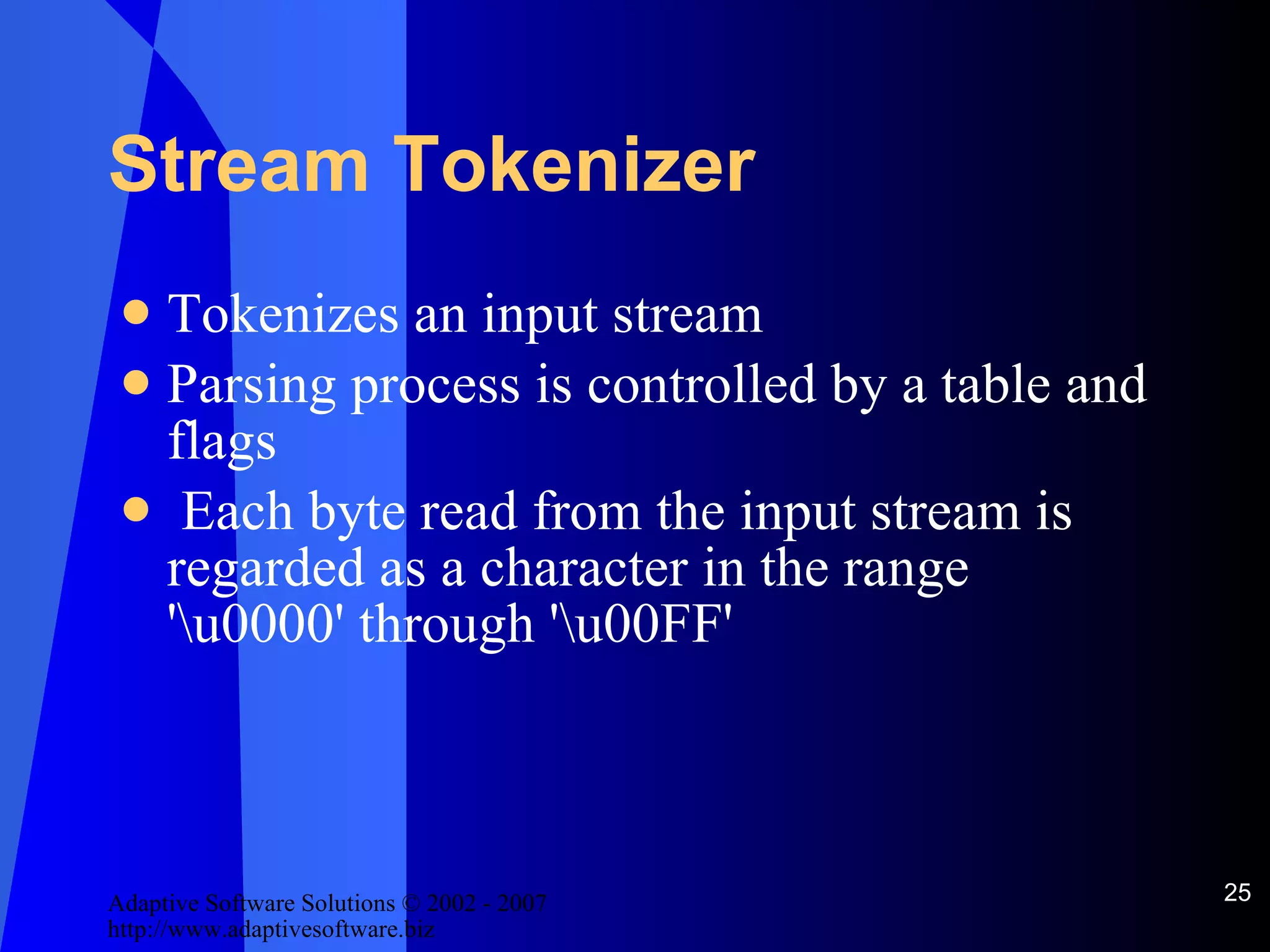 Stream Tokenizer

- Tokenizes an input stream
- Parsing process is controlled by a table and flags
- Each byte read from the input stream is regarded as a character in the range '\u0000' through '\u00FF'

Adaptive Software Solutions © 2002 - 2007
http://www.adaptivesoftware.biz

25